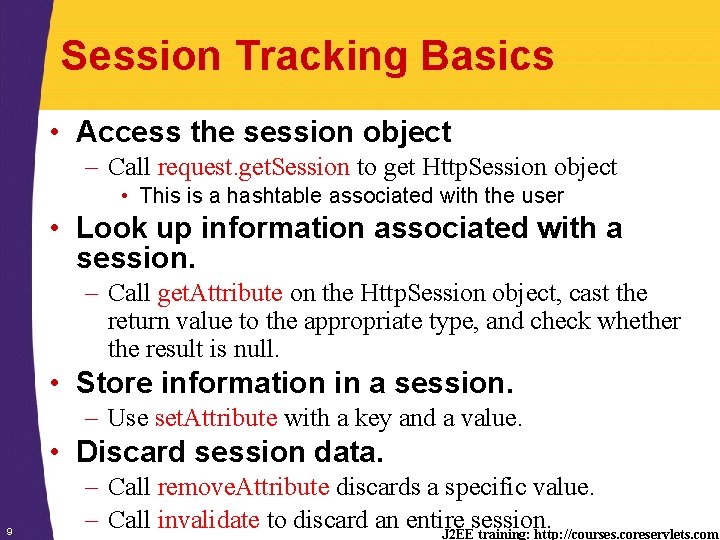 Session Tracking Basics

• Access the session object
– Call request.getSession to get HttpSession object
• This is a hashtable associated with the user

• Look up information associated with a session.
– Call getAttribute on the HttpSession object, cast the return value to the appropriate type, and check whether the result is null.

• Store information in a session.
– Use setAttribute with a key and a value.

• Discard session data.
– Call removeAttribute discards a specific value.
– Call invalidate to discard an entire session.

9

J2EE training: http://courses.coreservlets.com